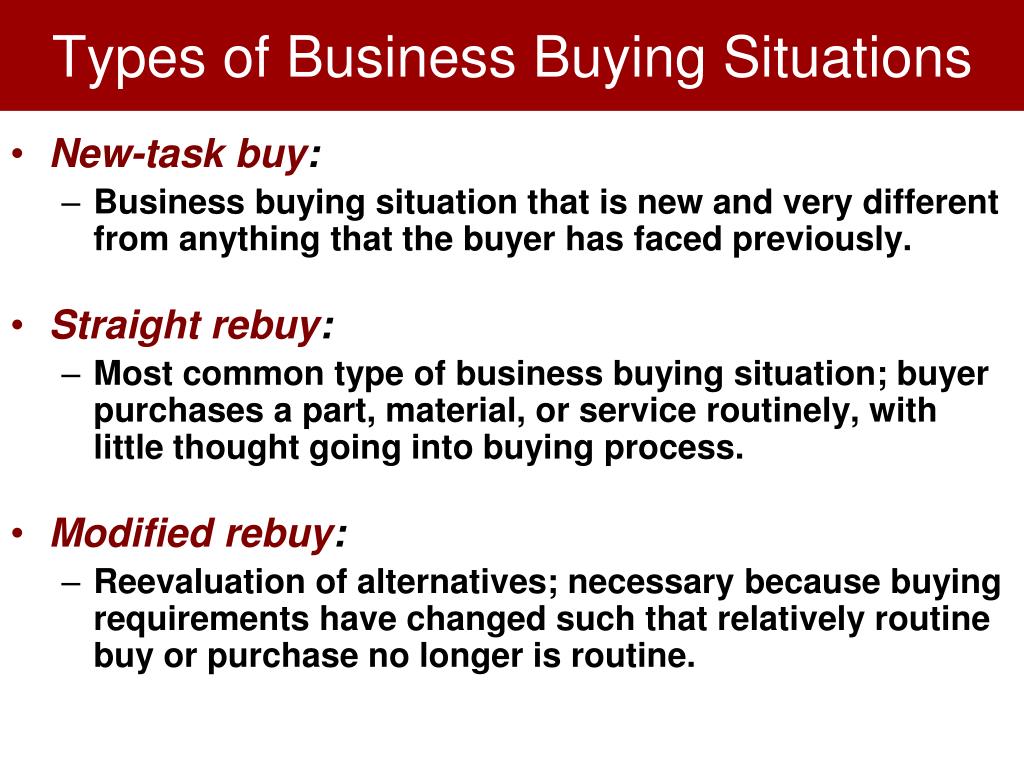 Types of Business Buying Situations

• New-task buy:
– Business buying situation that is new and very different from anything that the buyer has faced previously.

• Straight rebuy:
– Most common type of business buying situation; buyer purchases a part, material, or service routinely, with little thought going into buying process.

• Modified rebuy:
– Reevaluation of alternatives; necessary because buying requirements have changed such that relatively routine buy or purchase no longer is routine.